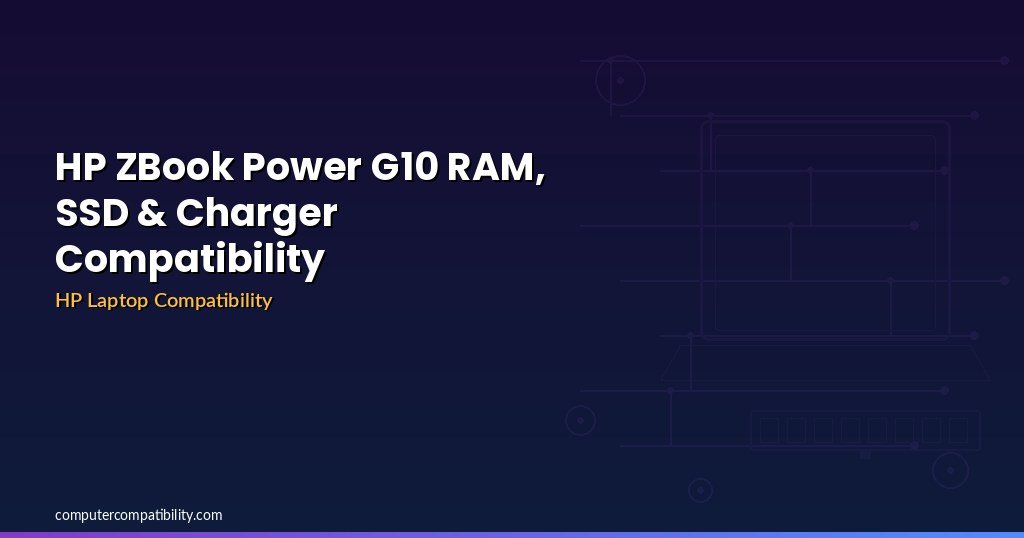 HP ZBook Power G10 RAM, SSD & Charger Compatibility

HP Laptop Compatibility

computercompatibility.com